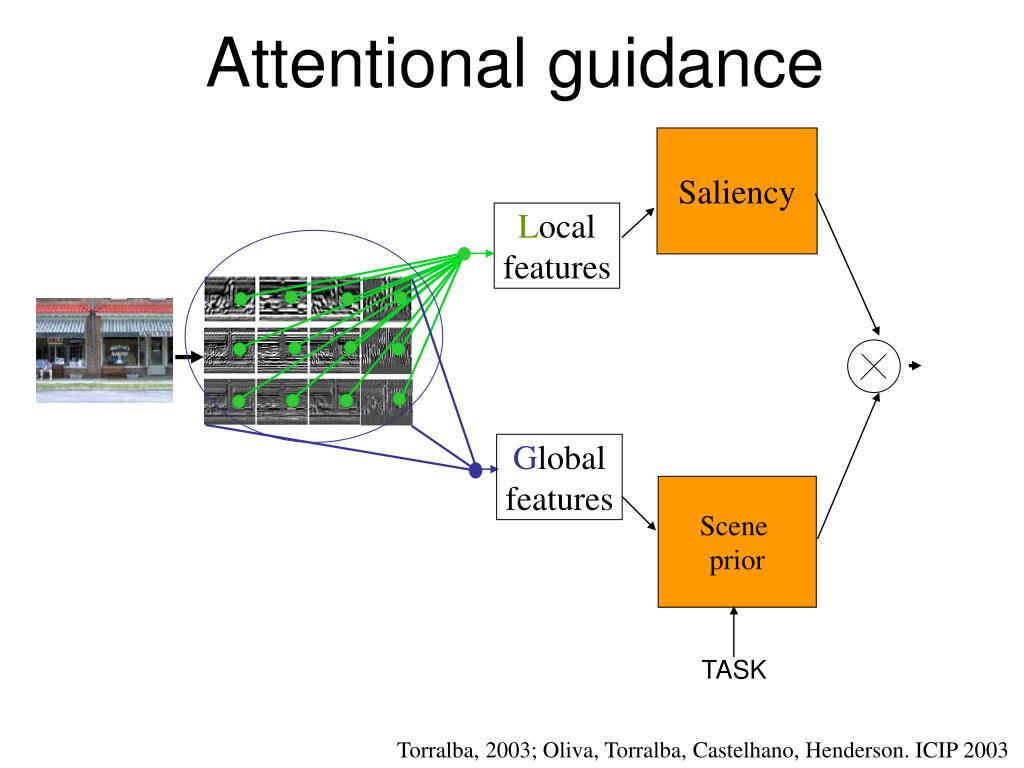 Attentional guidance

Local features

Saliency

Global features

Scene prior

TASK

Torralba, 2003; Oliva, Torralba, Castelhano, Henderson. ICIP 2003